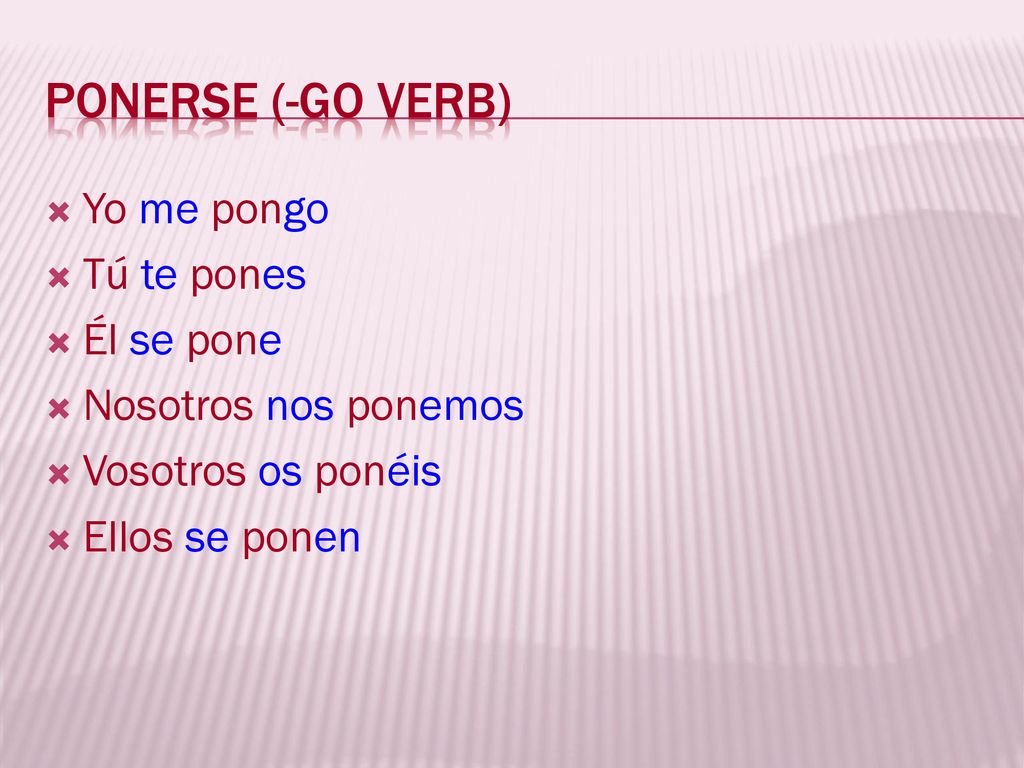 PONERSE (-GO VERB)

Yo me pongo
Tú te pones
Él se pone
Nosotros nos ponemos
Vosotros os ponéis
Ellos se ponen